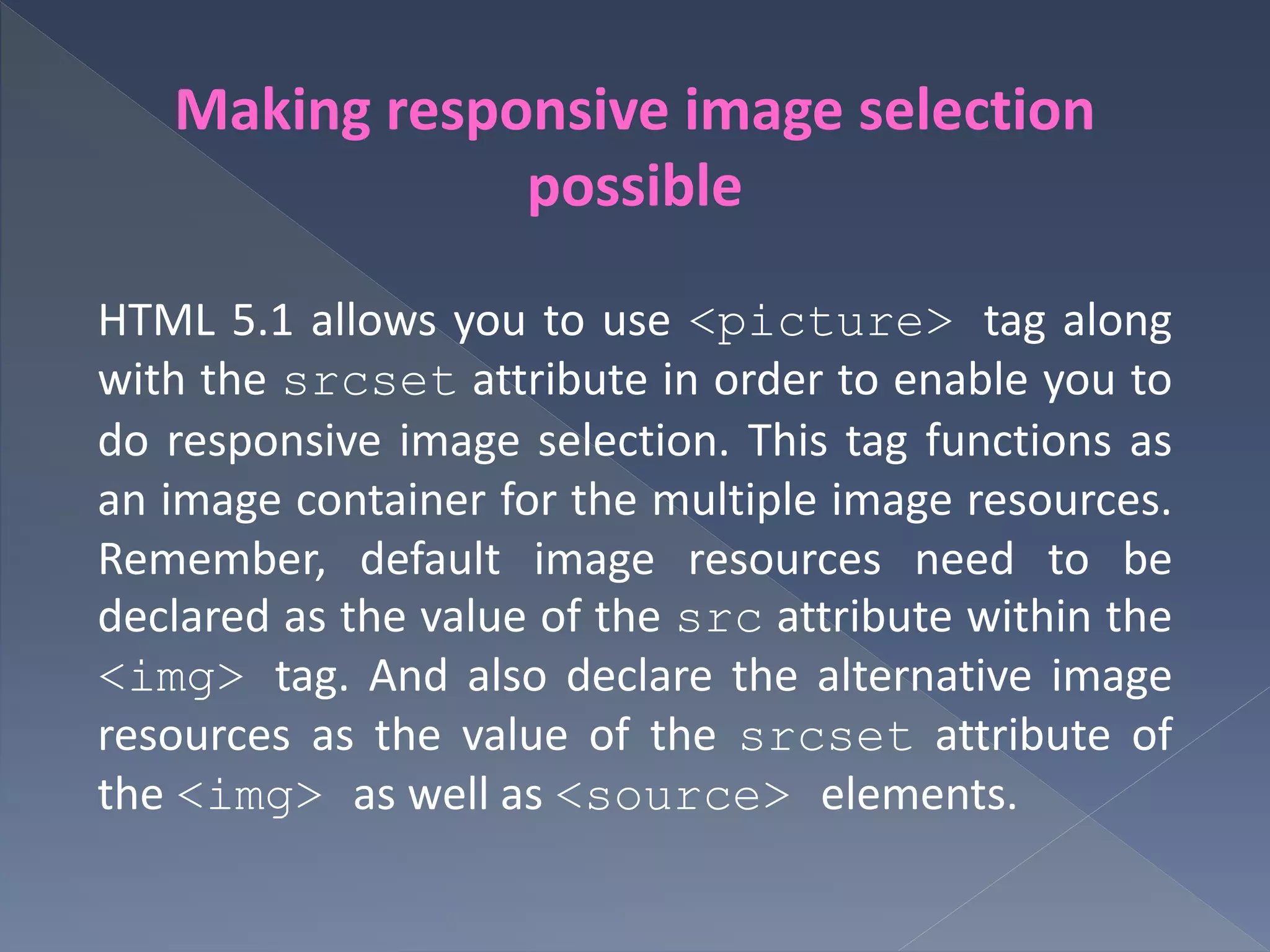 Making responsive image selection possible

HTML 5.1 allows you to use <picture> tag along with the srcset attribute in order to enable you to do responsive image selection. This tag functions as an image container for the multiple image resources. Remember, default image resources need to be declared as the value of the src attribute within the <img> tag. And also declare the alternative image resources as the value of the srcset attribute of the <img> as well as <source> elements.